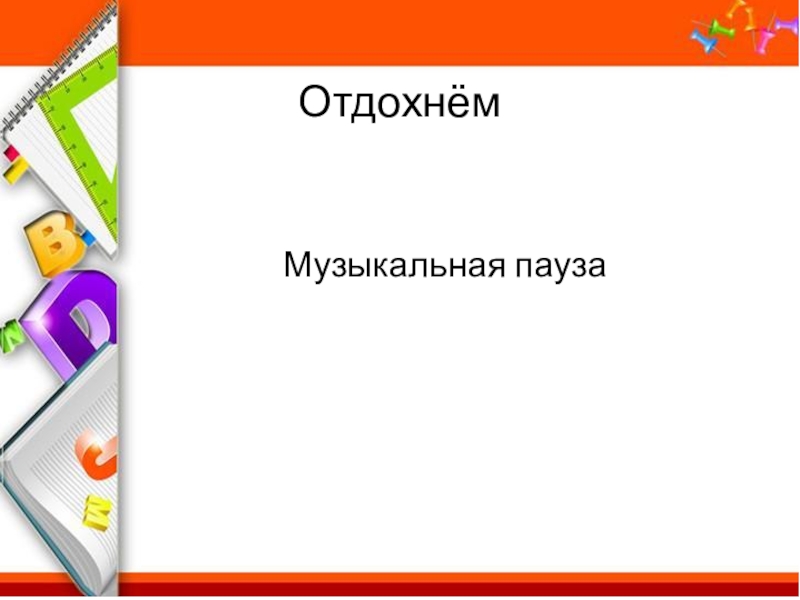 Отдохнём

Музыкальная пауза